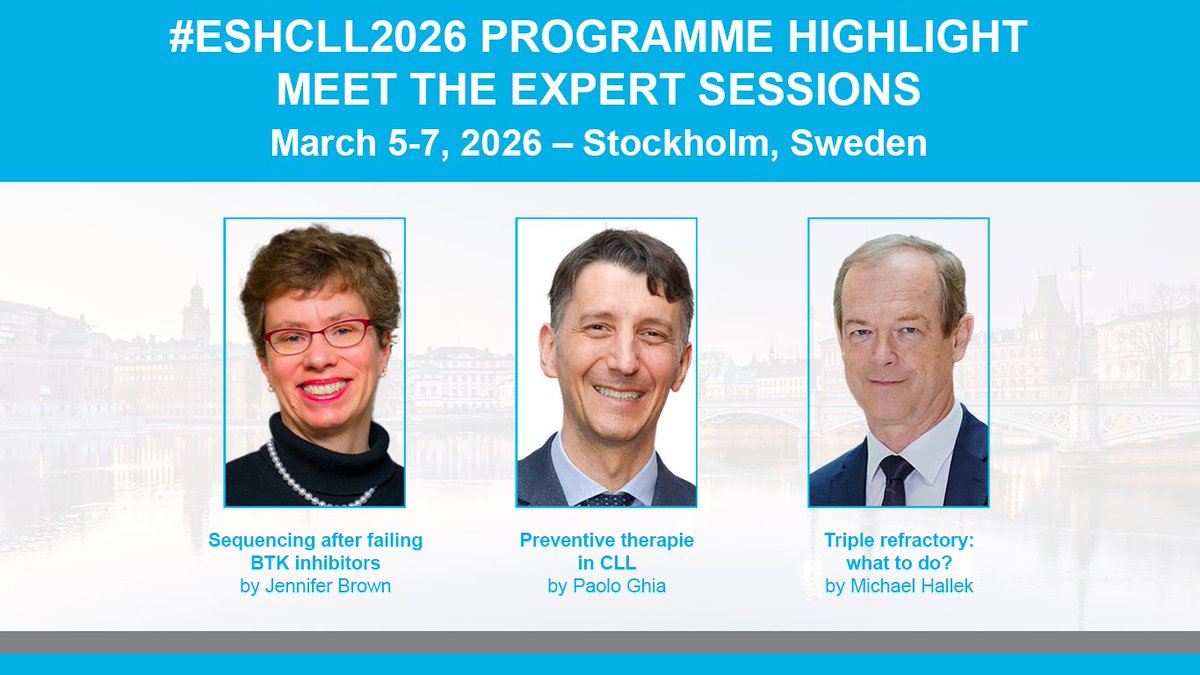 #ESHCLL2026 PROGRAMME HIGHLIGHT
MEET THE EXPERT SESSIONS
March 5-7, 2026 – Stockholm, Sweden

Sequencing after failing BTK inhibitors
by Jennifer Brown

Preventive therapie in CLL
by Paolo Ghia

Triple refractory: what to do?
by Michael Hallek